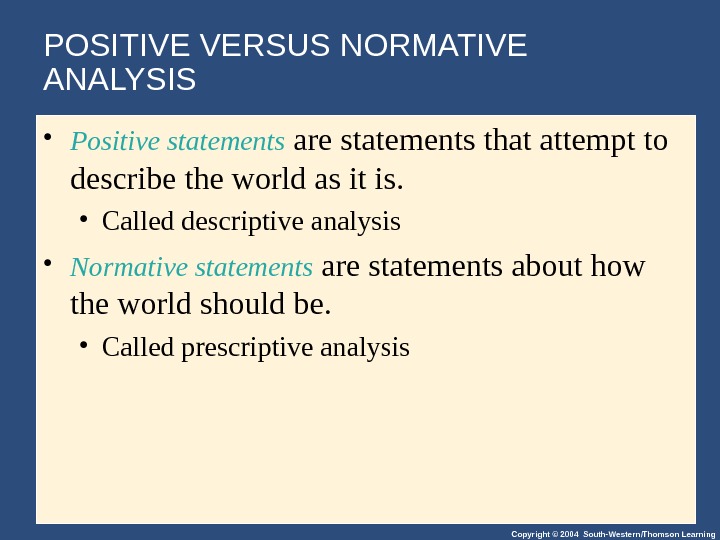 POSITIVE VERSUS NORMATIVE ANALYSIS

• Positive statements are statements that attempt to describe the world as it is.

• Called descriptive analysis

• Normative statements are statements about how the world should be.

• Called prescriptive analysis

Copyright © 2004 South-Western/Thomson Learning